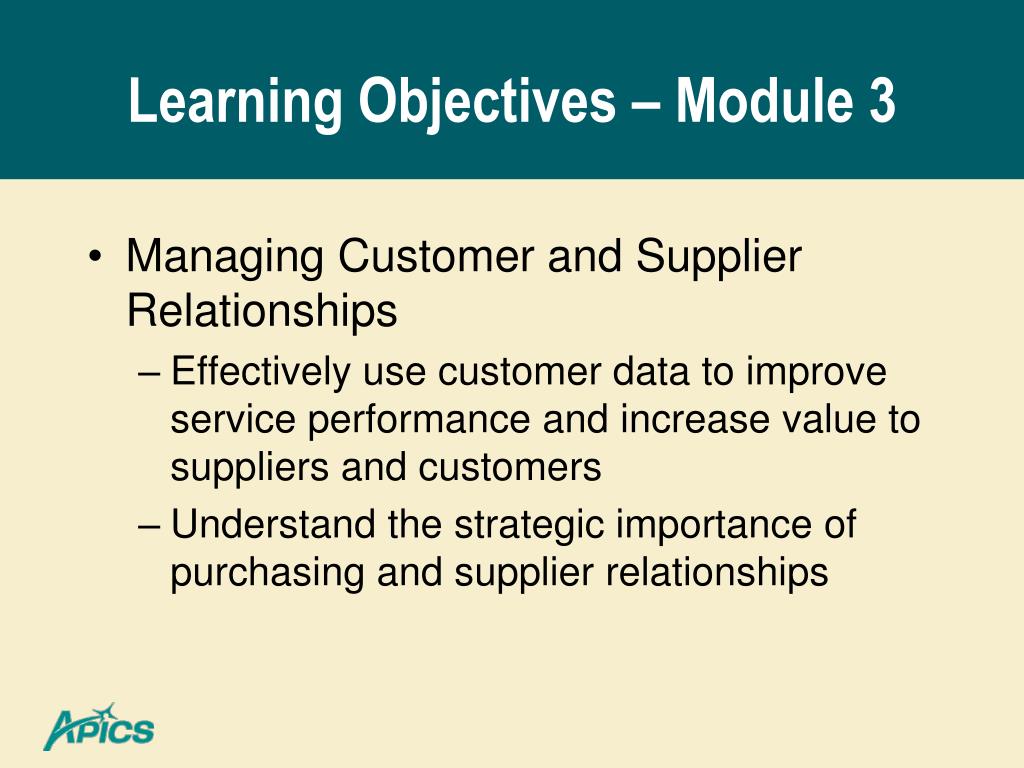 Learning Objectives – Module 3

• Managing Customer and Supplier Relationships
– Effectively use customer data to improve service performance and increase value to suppliers and customers
– Understand the strategic importance of purchasing and supplier relationships

APICS